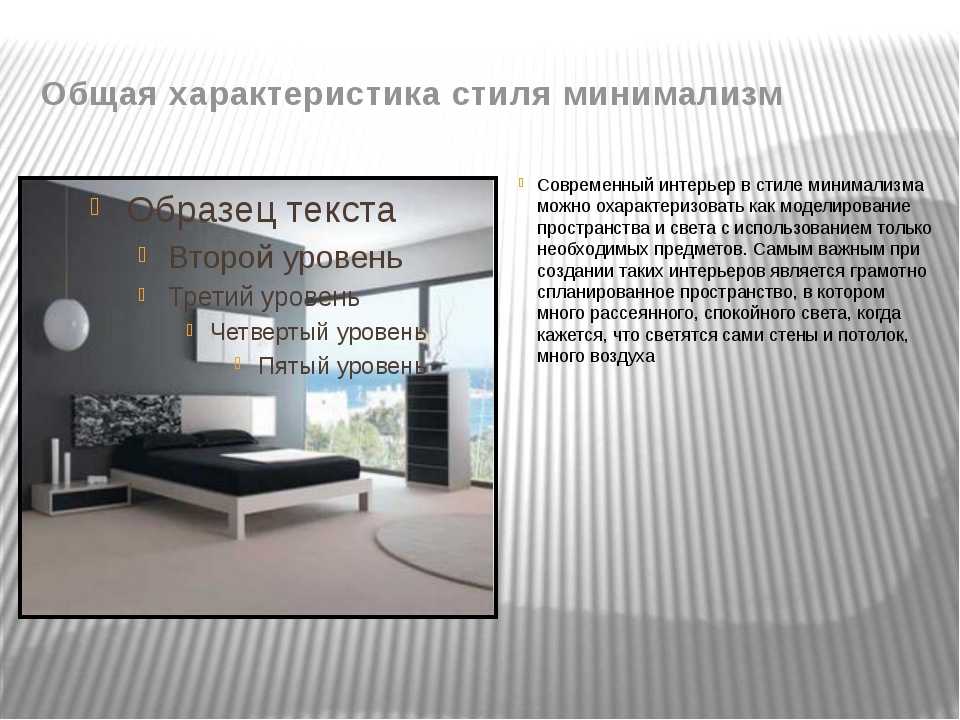 Общая характеристика стиля минимализм

Образец текста
Второй уровень
Третий уровень
Четвертый уровень
Пятый уровень

Современный интерьер в стиле минимализма можно охарактеризовать как моделирование пространства и света с использованием только необходимых предметов. Самым важным при создании таких интерьеров является грамотно спланированное пространство, в котором много рассеянного, спокойного света, когда кажется, что светятся сами стены и потолок, много воздуха